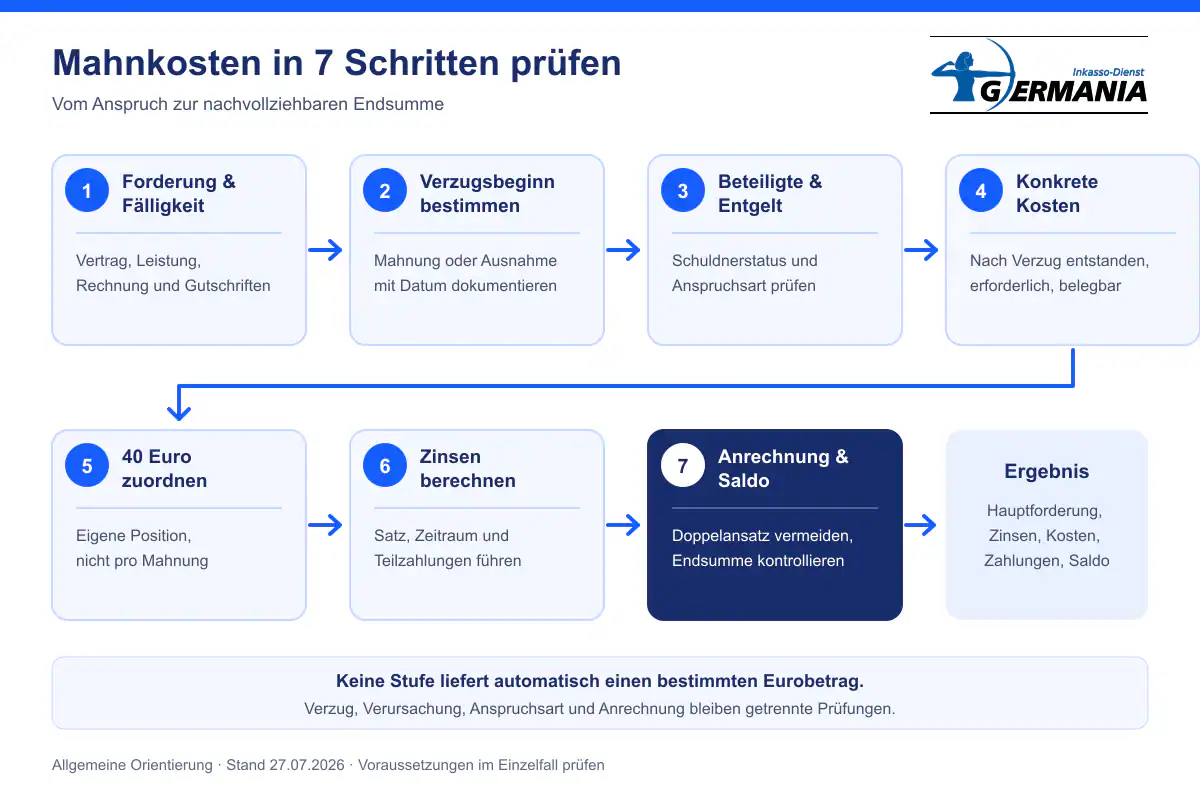 Mahnkosten in 7 Schritten prüfen

Vom Anspruch zur nachvollziehbaren Endsumme

Inkasso-Dienst GERMANIA

1 Forderung & Fälligkeit

Vertrag, Leistung, Rechnung und Gutschriften

2 Verzugsbeginn bestimmen

Mahnung oder Ausnahme mit Datum dokumentieren

3 Beteiligte & Entgelt

Schuldnerstatus und Anspruchsart prüfen

4 Konkrete Kosten

Nach Verzug entstanden, erforderlich, belegbar

5 40 Euro zuordnen

Eigene Position, nicht pro Mahnung

6 Zinsen berechnen

Satz, Zeitraum und Teilzahlungen führen

7 Anrechnung & Saldo

Doppelansatz vermeiden, Endsumme kontrollieren

Ergebnis

Hauptforderung, Zinsen, Kosten, Zahlungen, Saldo

Keine Stufe liefert automatisch einen bestimmten Eurobetrag.

Verzug, Verursachung, Anspruchsart und Anrechnung bleiben getrennte Prüfungen.

Allgemeine Orientierung · Stand 27.07.2026 · Voraussetzungen im Einzelfall prüfen